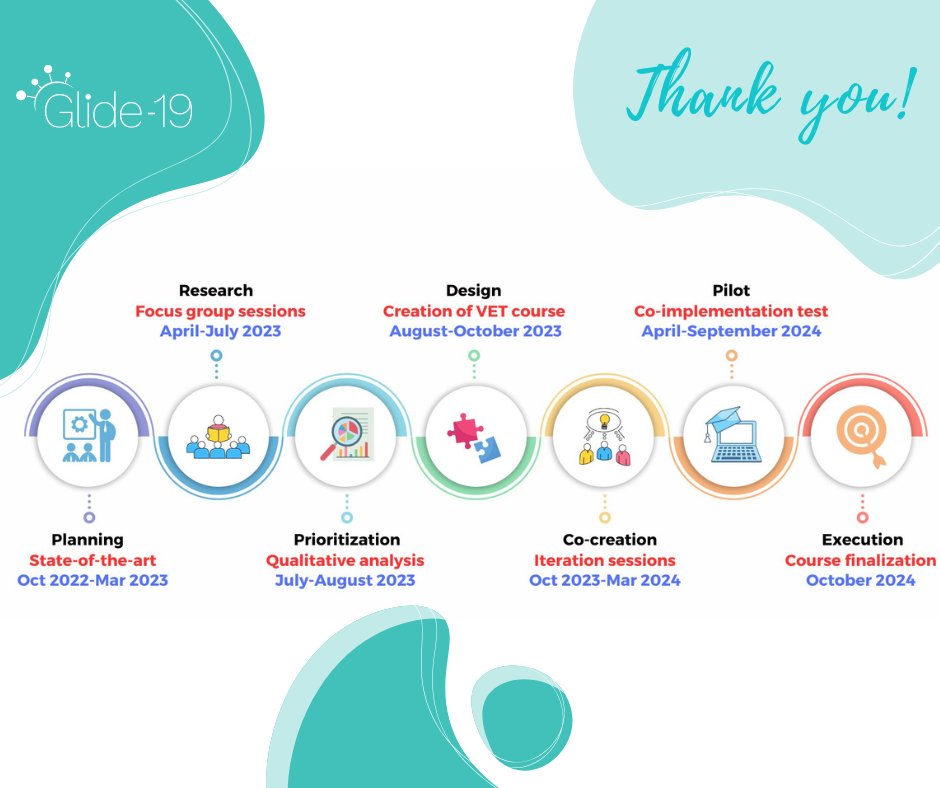 Glide-19

Thank you!

Research
Focus group sessions
April-July 2023

Design
Creation of VET course
August-October 2023

Pilot
Co-implementation test
April-September 2024

Planning
State-of-the-art
Oct 2022-Mar 2023

Prioritization
Qualitative analysis
July-August 2023

Co-creation
Iteration sessions
Oct 2023-Mar 2024

Execution
Course finalization
October 2024